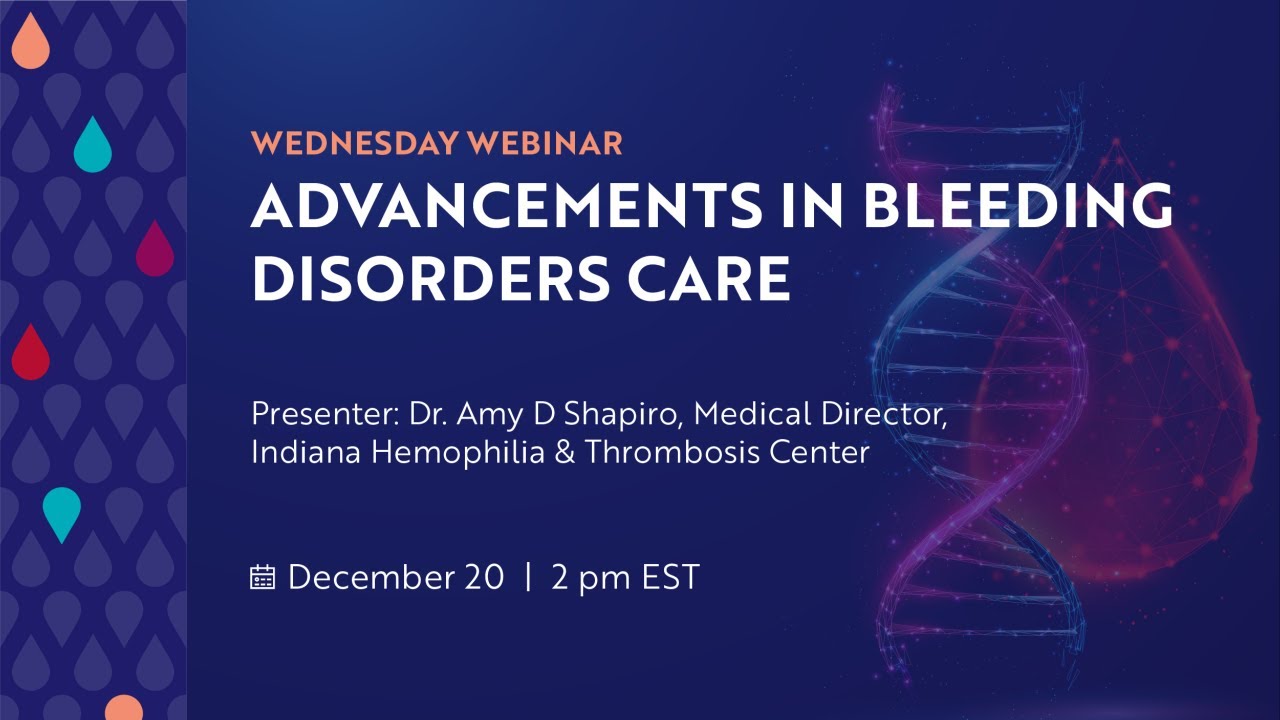 WEDNESDAY WEBINAR

ADVANCEMENTS IN BLEEDING DISORDERS CARE

Presenter: Dr. Amy D Shapiro, Medical Director, Indiana Hemophilia & Thrombosis Center

December 20 | 2 pm EST